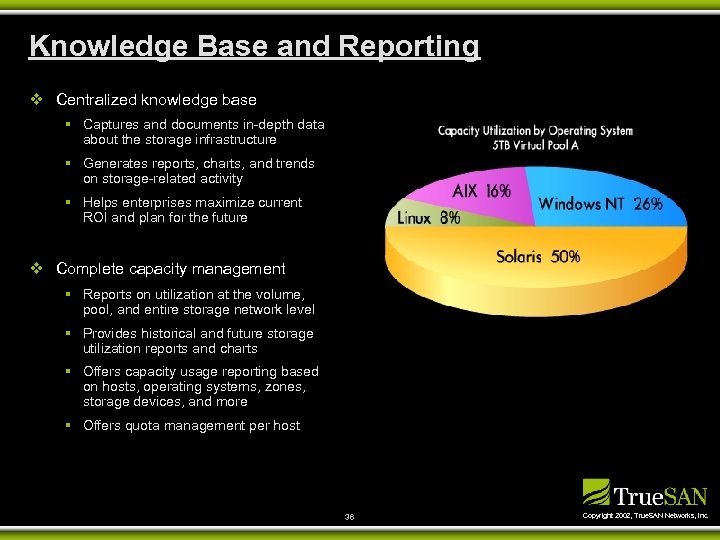 Knowledge Base and Reporting

❖ Centralized knowledge base

▪ Captures and documents in-depth data about the storage infrastructure

▪ Generates reports, charts, and trends on storage-related activity

▪ Helps enterprises maximize current ROI and plan for the future

❖ Complete capacity management

▪ Reports on utilization at the volume, pool, and entire storage network level

▪ Provides historical and future storage utilization reports and charts

▪ Offers capacity usage reporting based on hosts, operating systems, zones, storage devices, and more

▪ Offers quota management per host

Capacity Utilization by Operating System
5TB Virtual Pool A

AIX 16%

Windows NT 26%

Linux 8%

Solaris 50%

36

TrueSAN

Copyright 2002, TrueSAN Networks, Inc.